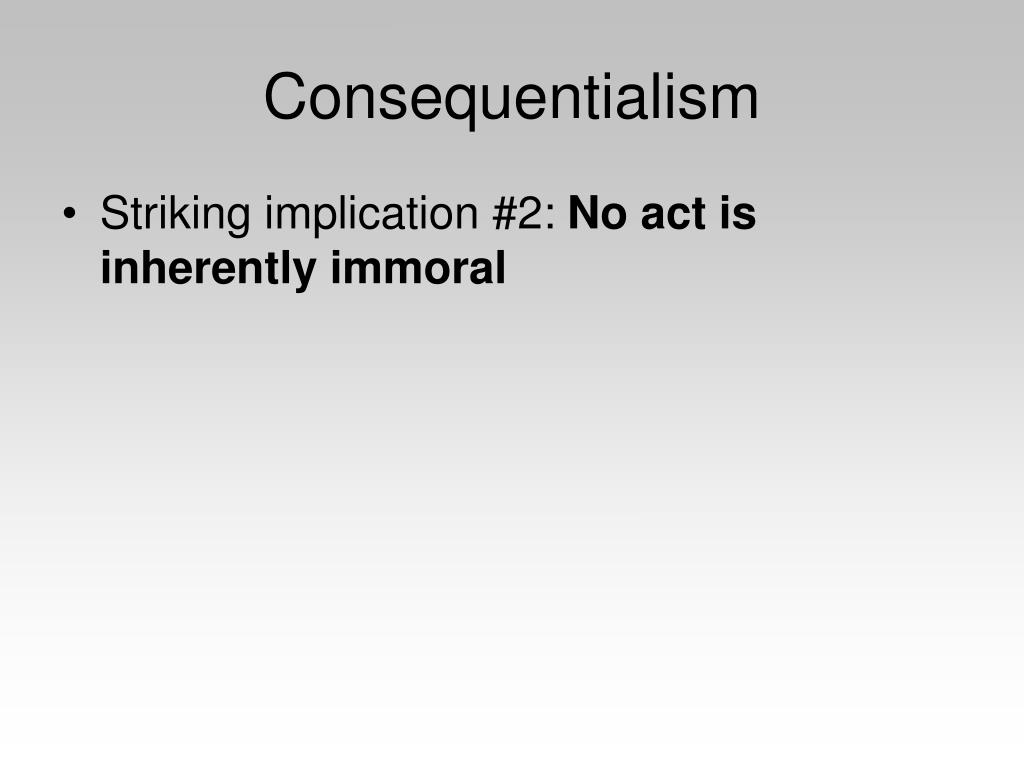 Consequentialism

• Striking implication #2: No act is inherently immoral